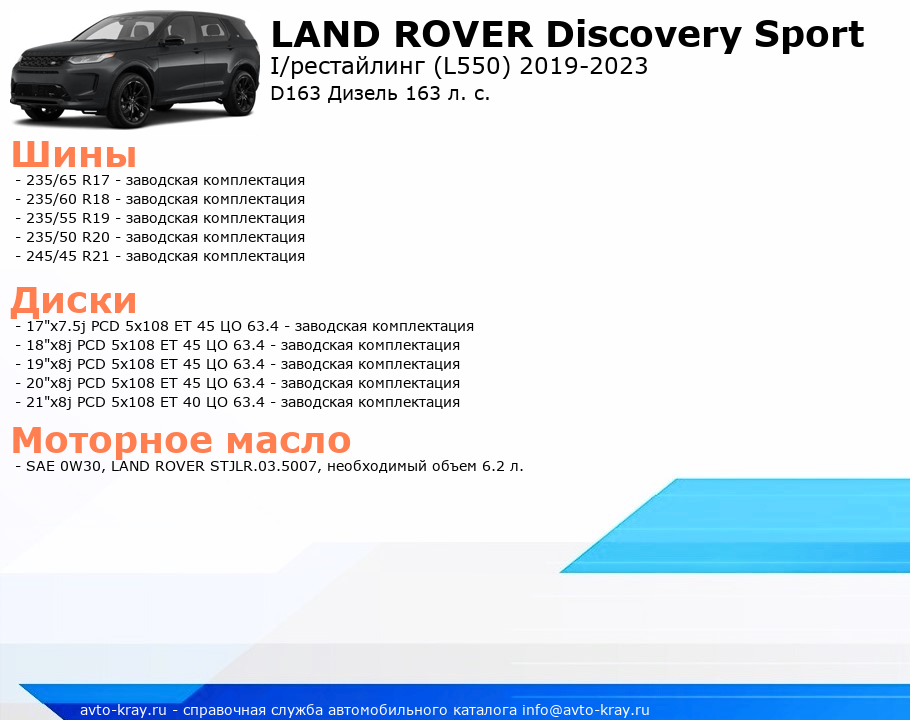 LAND ROVER Discovery Sport
I/рестайлинг (L550) 2019-2023
D163 Дизель 163 л. с.

Шины
- 235/65 R17 - заводская комплектация
- 235/60 R18 - заводская комплектация
- 235/55 R19 - заводская комплектация
- 235/50 R20 - заводская комплектация
- 245/45 R21 - заводская комплектация

Диски
- 17"x7.5j PCD 5x108 ET 45 ЦО 63.4 - заводская комплектация
- 18"x8j PCD 5x108 ET 45 ЦО 63.4 - заводская комплектация
- 19"x8j PCD 5x108 ET 45 ЦО 63.4 - заводская комплектация
- 20"x8j PCD 5x108 ET 45 ЦО 63.4 - заводская комплектация
- 21"x8j PCD 5x108 ET 40 ЦО 63.4 - заводская комплектация

Моторное масло
- SAE 0W30, LAND ROVER STJLR.03.5007, необходимый объем 6.2 л.

avto-kray.ru - справочная служба автомобильного каталога info@avto-kray.ru